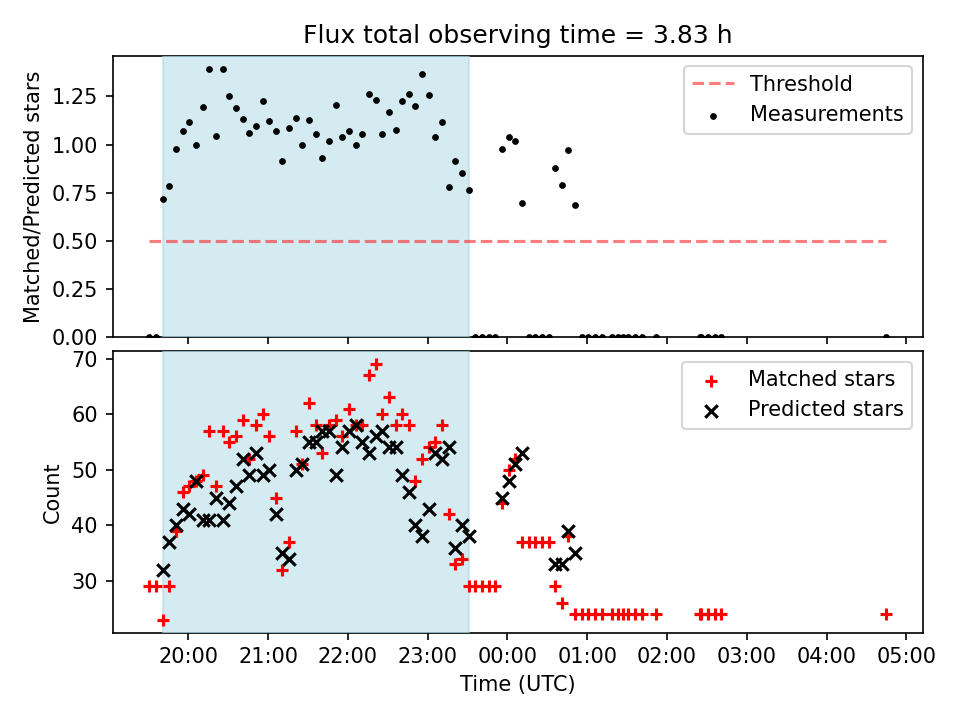 Flux total observing time = 3.83 h

Matched/Predicted stars

1.25
1.00
0.75
0.50
0.25
0.00

Threshold
Measurements

Count

70
60
50
40
30

Matched stars
Predicted stars

20:00 21:00 22:00 23:00 00:00 01:00 02:00 03:00 04:00 05:00

Time (UTC)